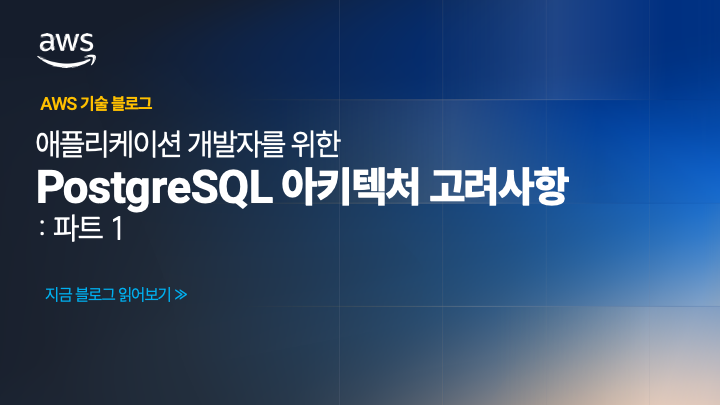 aws

AWS 기술 블로그

애플리케이션 개발자를 위한
PostgreSQL 아키텍처 고려사항
: 파트 1

지금 블로그 읽어보기 ≫